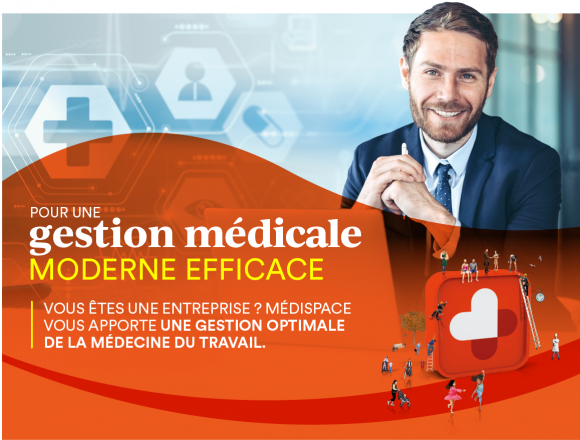 POUR UNE
gestion médicale
MODERNE EFFICACE

VOUS ÊTES UNE ENTREPRISE ? MÉDISPACE VOUS APPORTE UNE GESTION OPTIMALE DE LA MÉDECINE DU TRAVAIL.